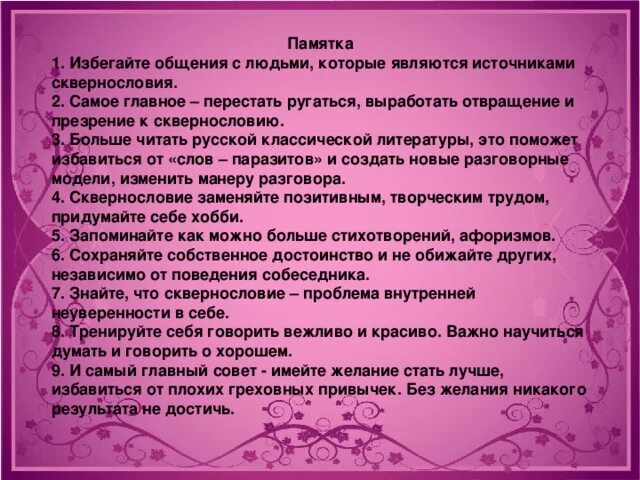 Памятка
1. Избегайте общения с людьми, которые являются источниками сквернословия.
2. Самое главное – перестать ругаться, выработать отвращение и презрение к сквернословию.
3. Больше читать русской классической литературы, это поможет избавиться от «слов – паразитов» и создать новые разговорные модели, изменить манеру разговора.
4. Сквернословие заменяйте позитивным, творческим трудом, придумайте себе хобби.
5. Запоминайте как можно больше стихотворений, афоризмов.
6. Сохраняйте собственное достоинство и не обижайте других, независимо от поведения собеседника.
7. Знайте, что сквернословие – проблема внутренней неуверенности в себе.
8. Тренируйте себя говорить вежливо и красиво. Важно научиться думать и говорить о хорошем.
9. И самый главный совет - имейте желание стать лучше, избавиться от плохих греховных привычек. Без желания никакого результата не достичь.